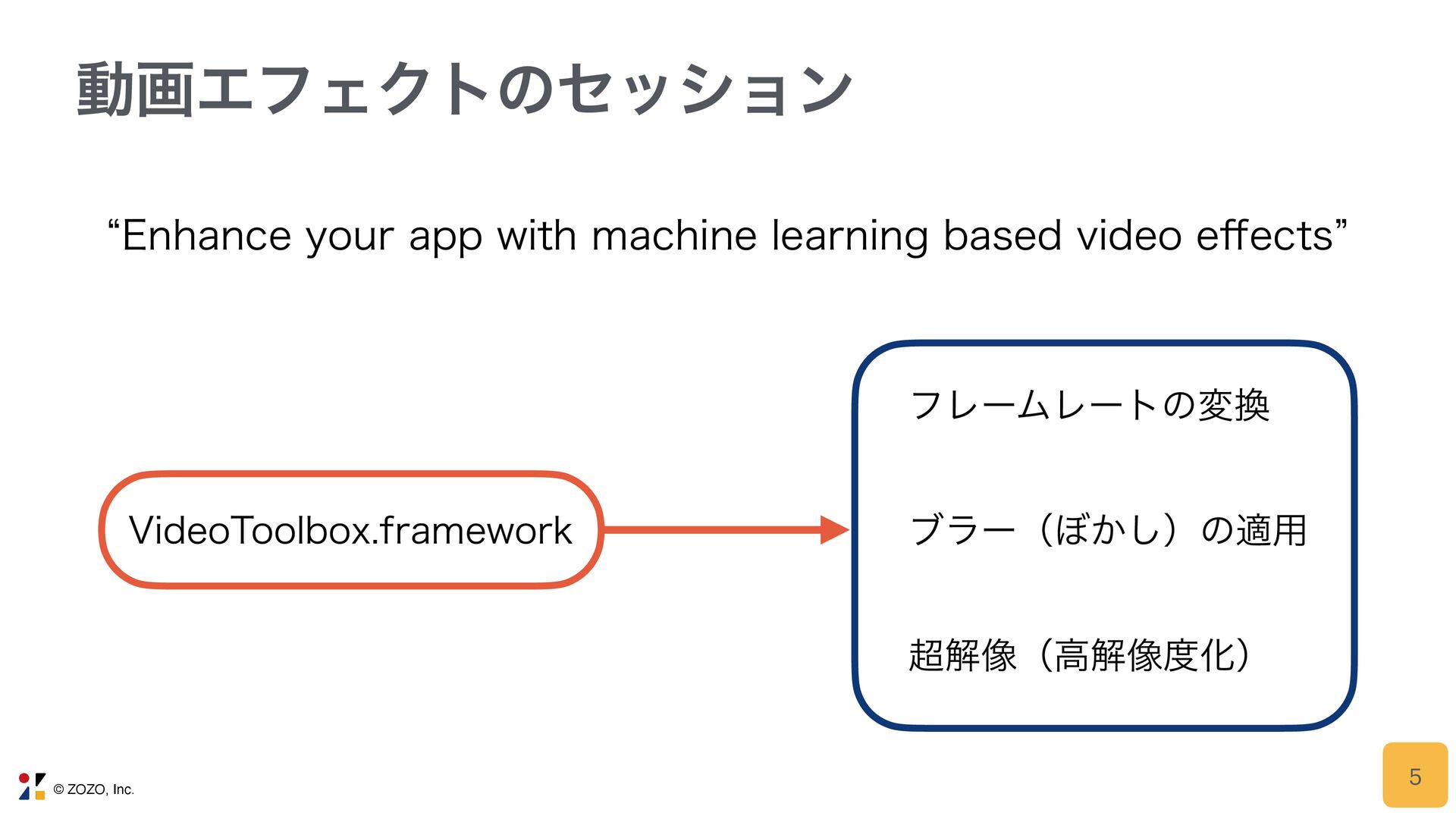 動画エフェクトのセッション

“Enhance your app with machine learning based video effects”

VideoToolbox.framework

フレームレートの変換

ブラー（ぼかし）の適用

超解像（高解像度化）

© ZOZO, Inc.

5